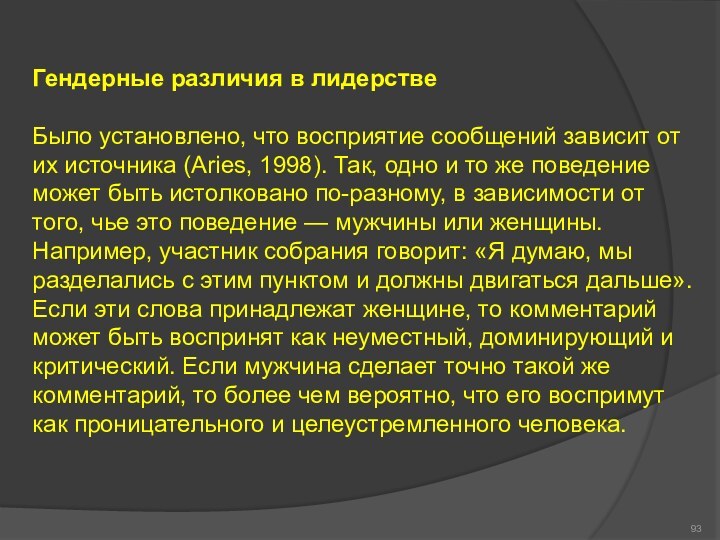 Гендерные различия в лидерстве

Было установлено, что восприятие сообщений зависит от их источника (Aries, 1998). Так, одно и то же поведение может быть истолковано по-разному, в зависимости от того, чье это поведение — мужчины или женщины. Например, участник собрания говорит: «Я думаю, мы разделались с этим пунктом и должны двигаться дальше». Если эти слова принадлежат женщине, то комментарий может быть воспринят как неуместный, доминирующий и критический. Если мужчина сделает точно такой же комментарий, то более чем вероятно, что его воспримут как проницательного и целеустремленного человека.

93